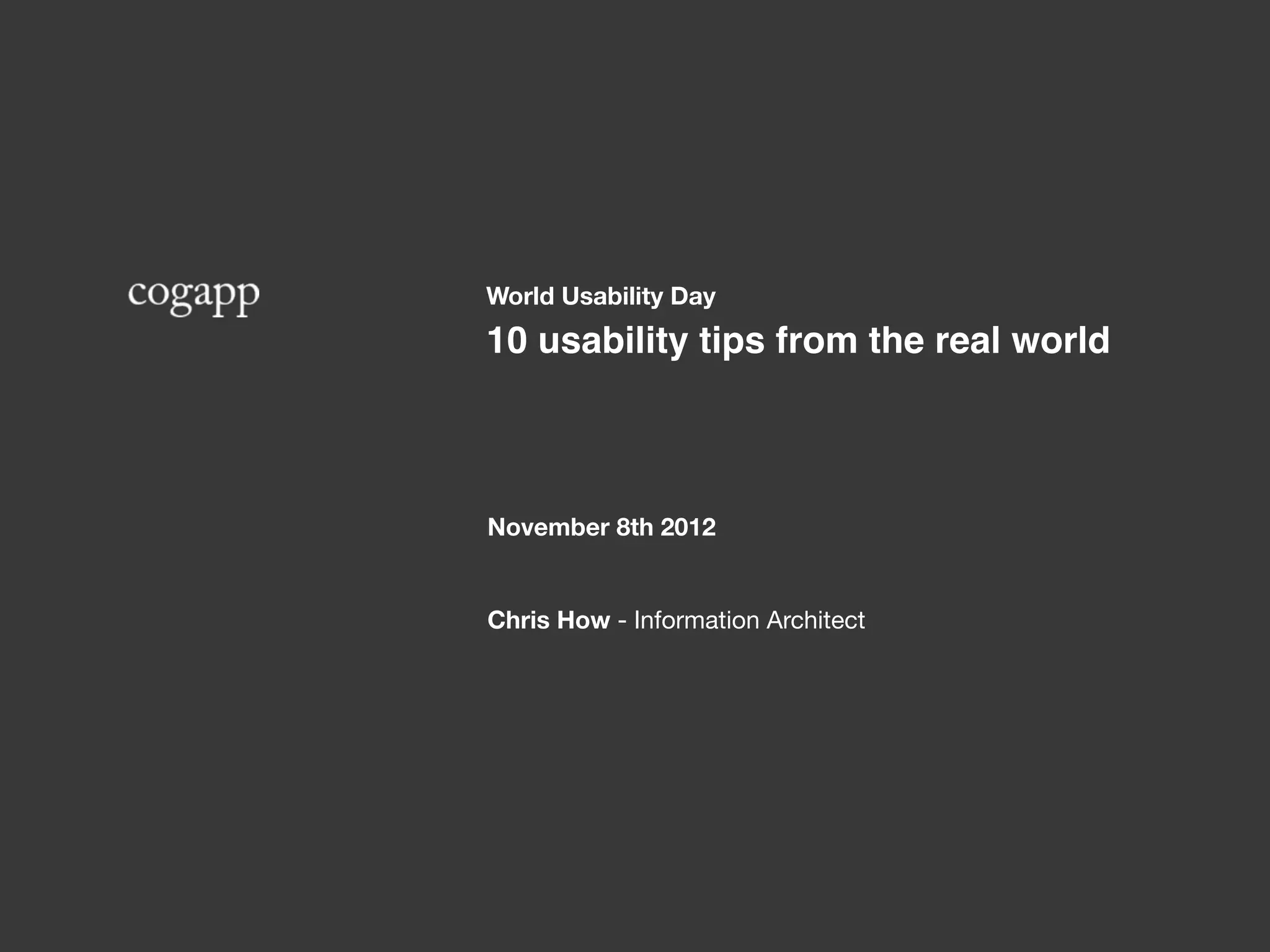 cogapp

World Usability Day

10 usability tips from the real world

November 8th 2012

Chris How - Information Architect